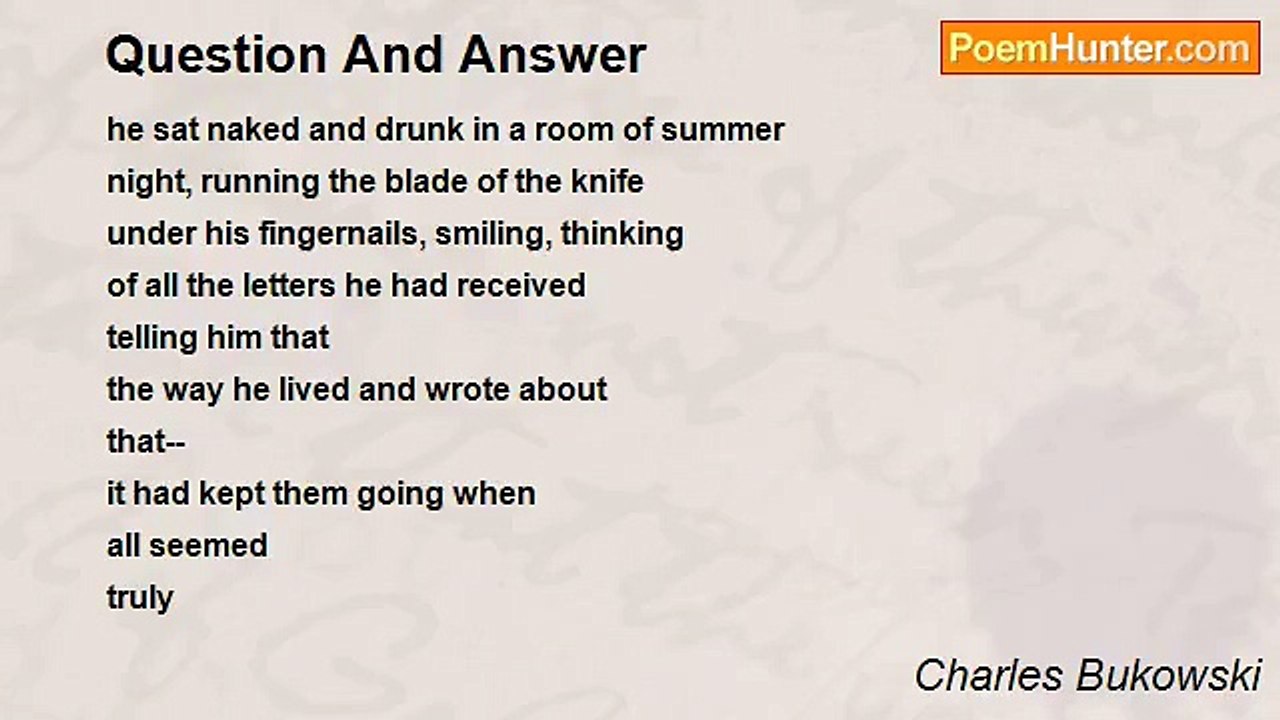 Question And Answer

PoemHunter.com

he sat naked and drunk in a room of summer
night, running the blade of the knife
under his fingernails, smiling, thinking
of all the letters he had received
telling him that
the way he lived and wrote about
that--
it had kept them going when
all seemed
truly

Charles Bukowski